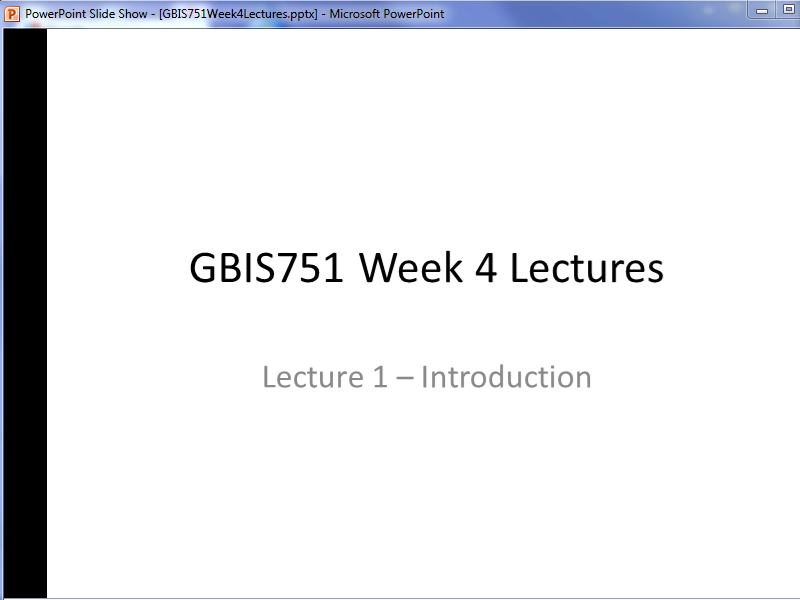 PowerPoint Slide Show - [GBIS751Week4Lectures.pptx] - Microsoft PowerPoint

GBIS751 Week 4 Lectures

Lecture 1 – Introduction